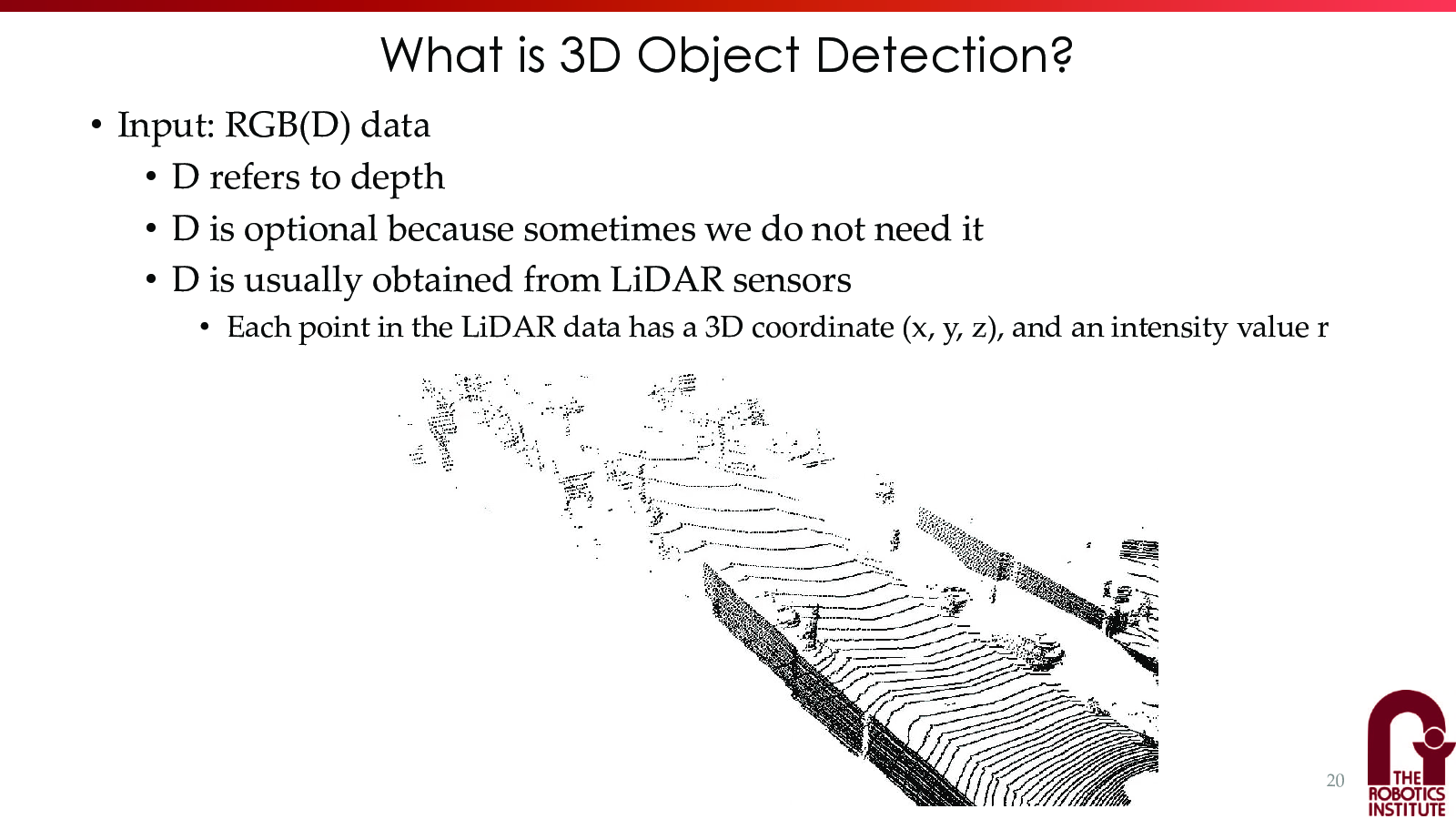 What is 3D Object Detection?

• Input: RGB(D) data
  • D refers to depth
  • D is optional because sometimes we do not need it
  • D is usually obtained from LiDAR sensors
    • Each point in the LiDAR data has a 3D coordinate (x, y, z), and an intensity value r

20

THE ROBOTICS INSTITUTE